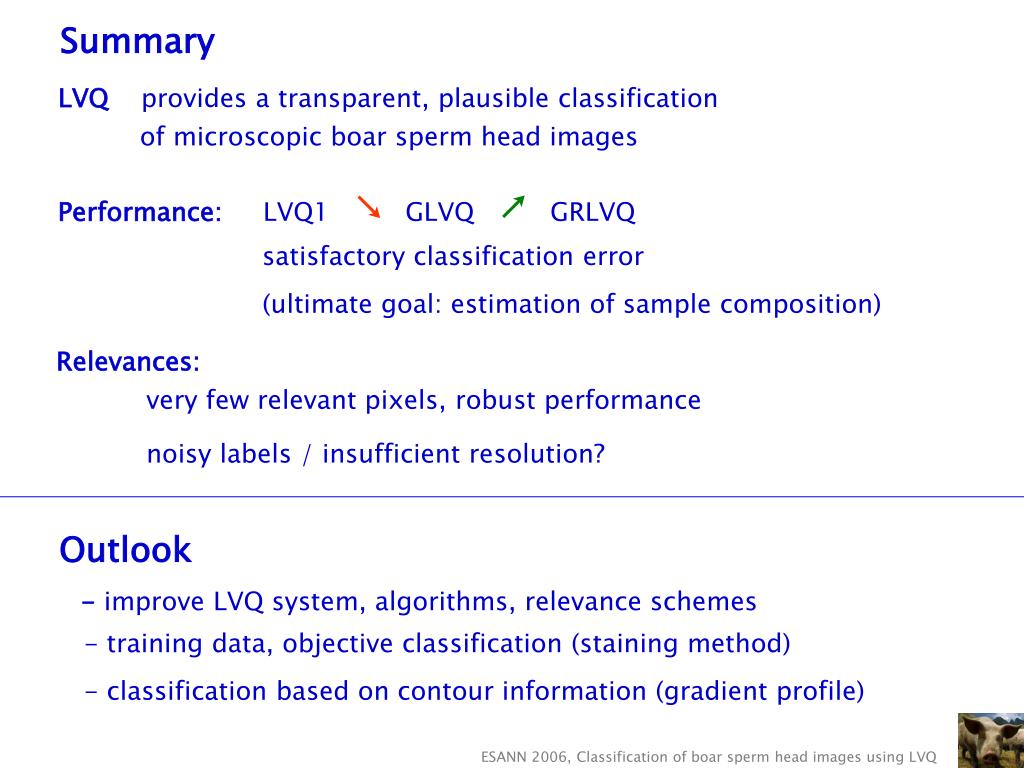 Summary

LVQ provides a transparent, plausible classification of microscopic boar sperm head images

Performance: LVQ1 ↘ GLVQ ↗ GRLVQ

satisfactory classification error

(ultimate goal: estimation of sample composition)

Relevances:

very few relevant pixels, robust performance

noisy labels / insufficient resolution?

Outlook

- improve LVQ system, algorithms, relevance schemes

- training data, objective classification (staining method)

- classification based on contour information (gradient profile)

ESANN 2006, Classification of boar sperm head images using LVQ